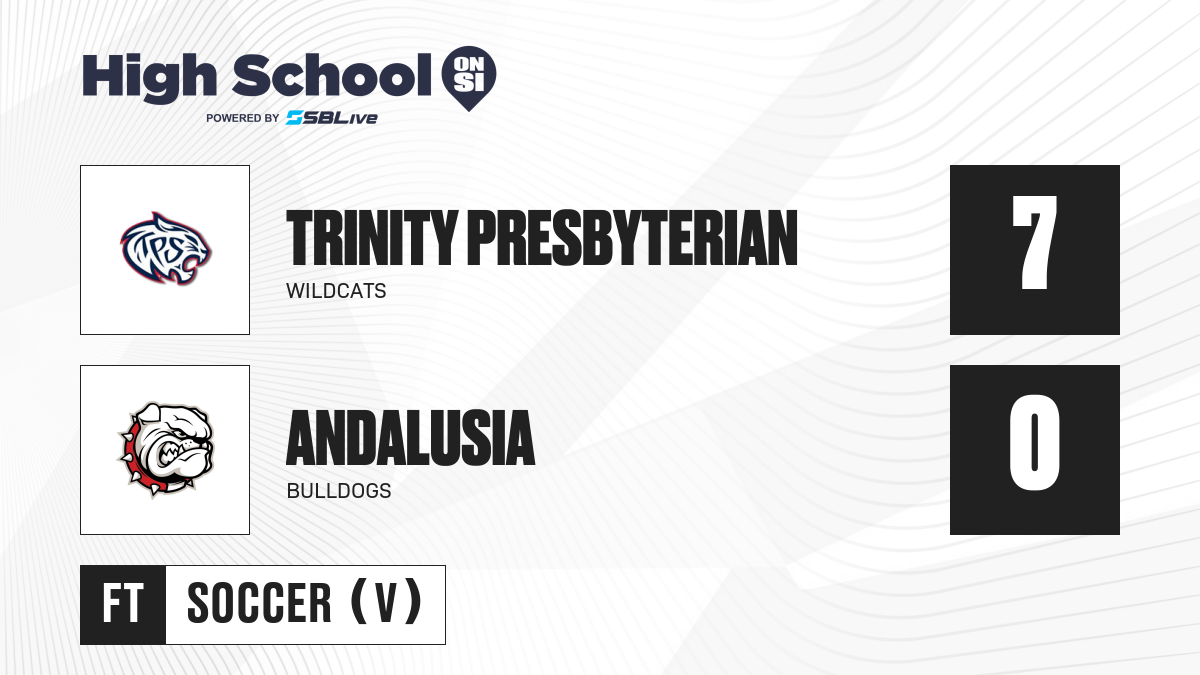 High School ON SI
POWERED BY SBLive

TPS

TRINITY PRESBYTERIAN
WILDCATS

7

ANDALUSIA
BULLDOGS

0

FT SOCCER (V)